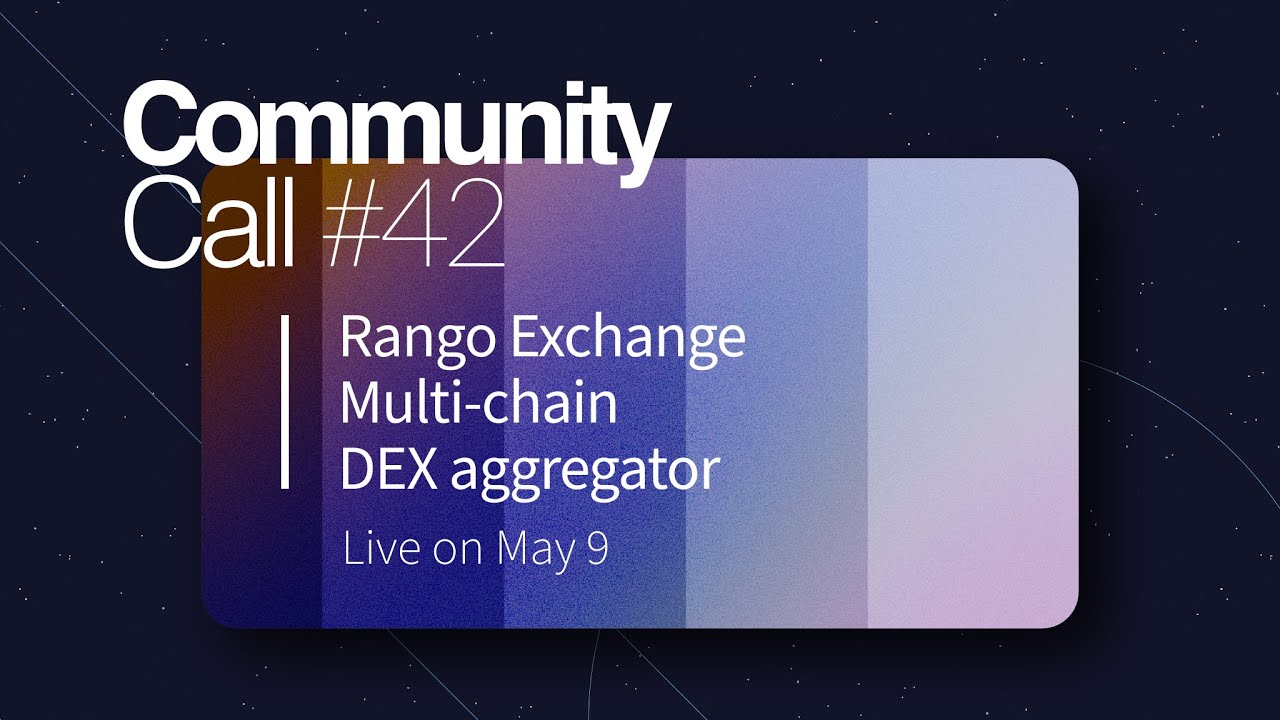 Community Call #42

Rango Exchange Multi-chain DEX aggregator

Live on May 9